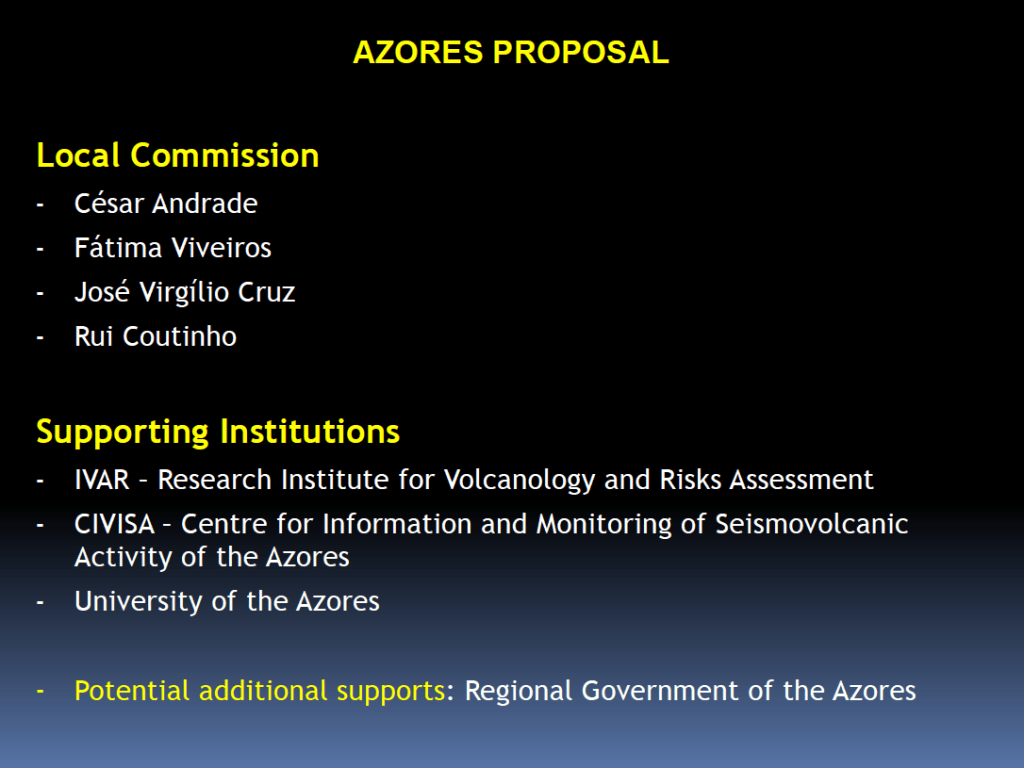 AZORES PROPOSAL

Local Commission
- César Andrade
- Fátima Viveiros
- José Virgílio Cruz
- Rui Coutinho

Supporting Institutions
- IVAR – Research Institute for Volcanology and Risks Assessment
- CIVISA – Centre for Information and Monitoring of Seismovolcanic Activity of the Azores
- University of the Azores

- Potential additional supports: Regional Government of the Azores